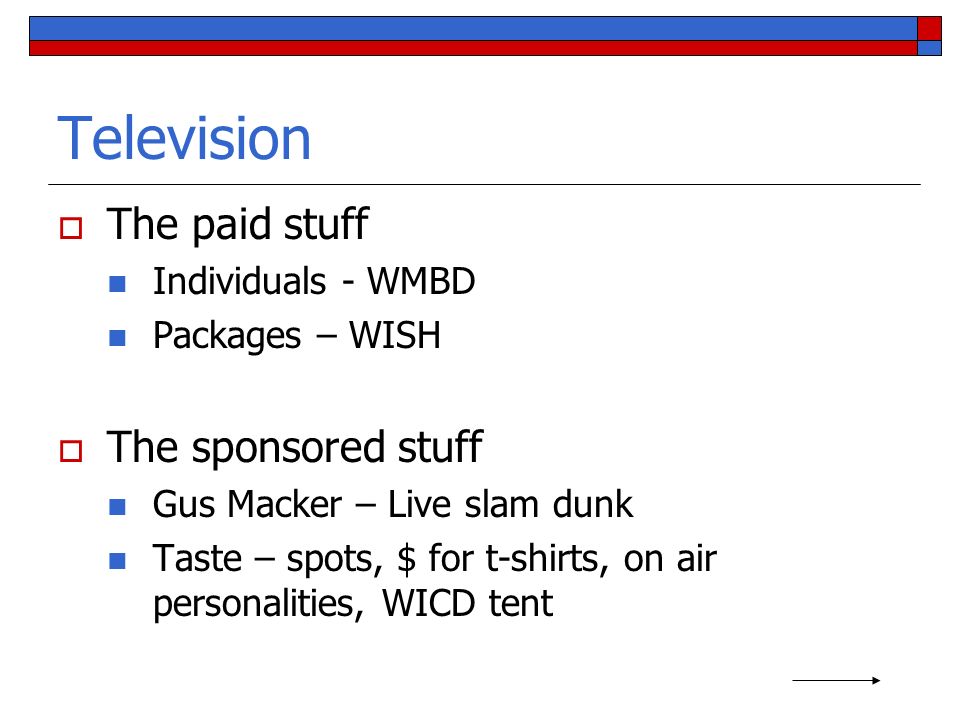 Television

The paid stuff

Individuals - WMBD

Packages – WISH

The sponsored stuff

Gus Macker – Live slam dunk

Taste – spots, \$ for t-shirts, on air personalities, WICD tent